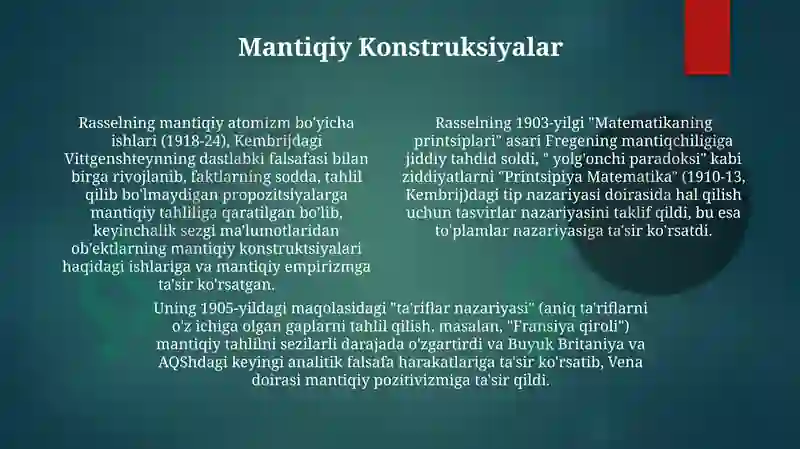 Mantiqiy Konstruksiyalar

Rasselning mantiqiy atomizm bo'yicha ishlari (1918-24), Kembrijdagi Vittgenshteynning dastlabki falsafasi bilan birga rivojlanib, faktlarning sodda, tahlil qilib bo'lmaydigan propozitsiyalarga mantiqiy tahliliga qaratilgan bo'lib, keyinchalik sezgi ma'lumotlaridan ob'ektlarning mantiqiy konstruktsiyalari haqidagi ishlariga va mantiqiy empirizmga ta'sir ko'rsatgan.

Rasselning 1903-yilgi "Matematikaning printsiplari" asari Fregening mantiqchiligiga jiddiy tahdid soldi, " yolg'onchi paradoksi" kabi ziddiyatlarni "Printsipiya Matematika" (1910-13, Kembrij)dagi tip nazariyasi doirasida hal qilish uchun tasvirlar nazariyasini taklif qildi, bu esa to'plamlar nazariyasiga ta'sir ko'rsatdi.

Uning 1905-yildagi maqolasidagi "ta'riflar nazariyasi" (aniq ta'riflarni o'z ichiga olgan gaplarni tahlil qilish, masalan, "Fransiya qiroli") mantiqiy tahlilni sezilarli darajada o'zgartirdi va Buyuk Britaniya va AQShdagi keyingi analitik falsafa harakatlariga ta'sir ko'rsatib, Vena doirasi mantiqiy pozitivizmiga ta'sir qildi.